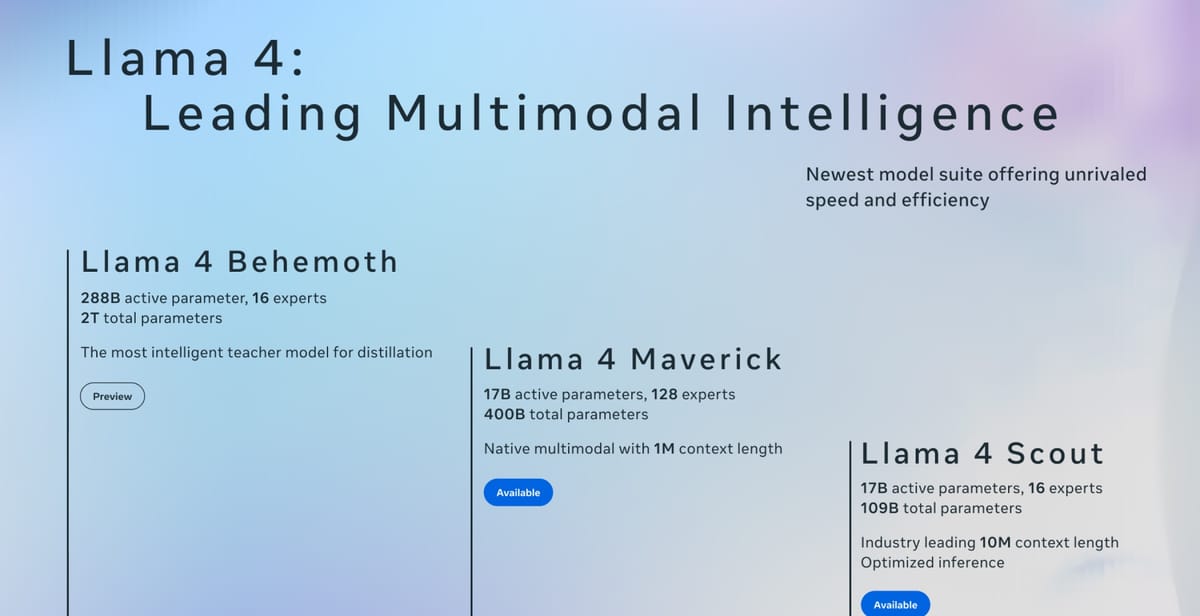 Llama 4:
Leading Multimodal Intelligence

Newest model suite offering unrivaled speed and efficiency

Llama 4 Behemoth

288B active parameter, 16 experts
2T total parameters

The most intelligent teacher model for distillation

Preview

Llama 4 Maverick

17B active parameters, 128 experts
400B total parameters

Native multimodal with 1M context length

Available

Llama 4 Scout

17B active parameters, 16 experts
109B total parameters

Industry leading 10M context length
Optimized inference

Available